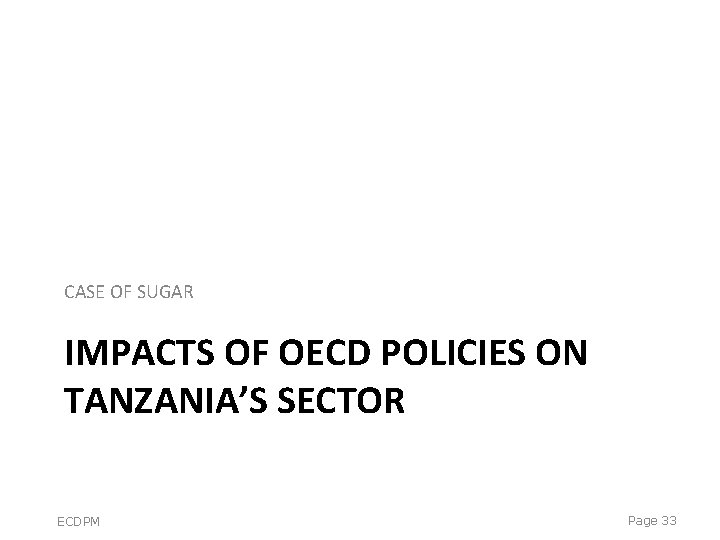 CASE OF SUGAR

IMPACTS OF OECD POLICIES ON TANZANIA'S SECTOR

ECDPM

Page 33